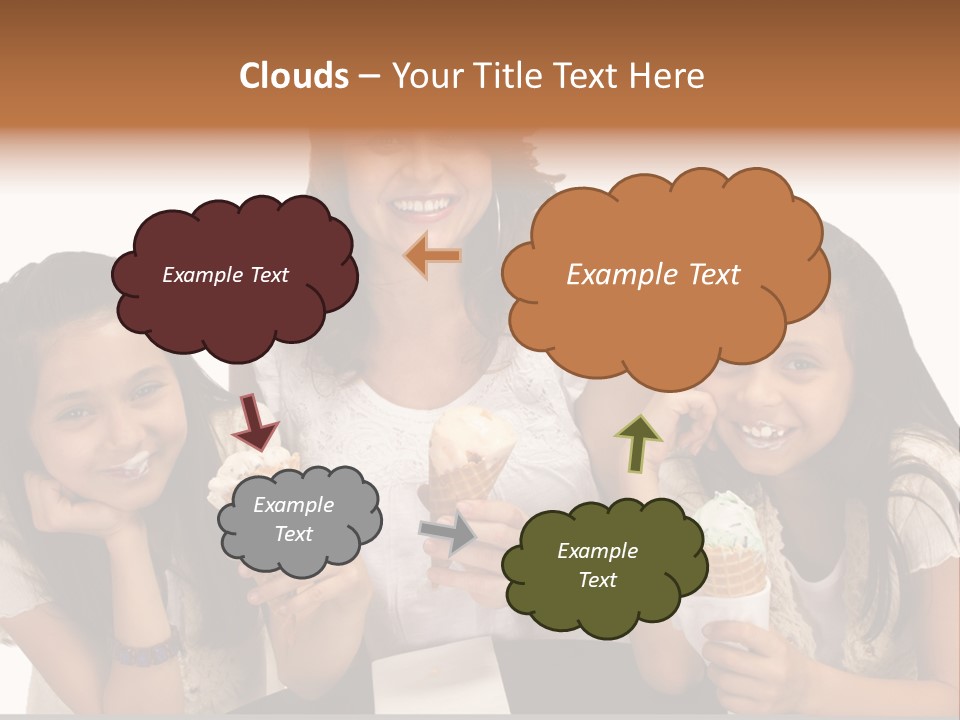 Clouds – Your Title Text Here

Example Text

Example Text

Example Text

Example Text